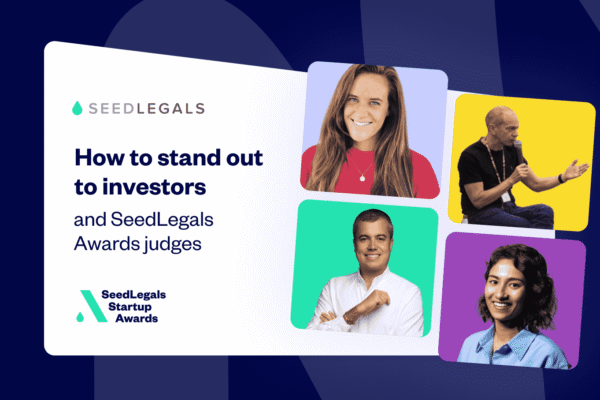 SEEDLEGALS

How to stand out to investors

and SeedLegals Awards judges

SeedLegals Startup Awards